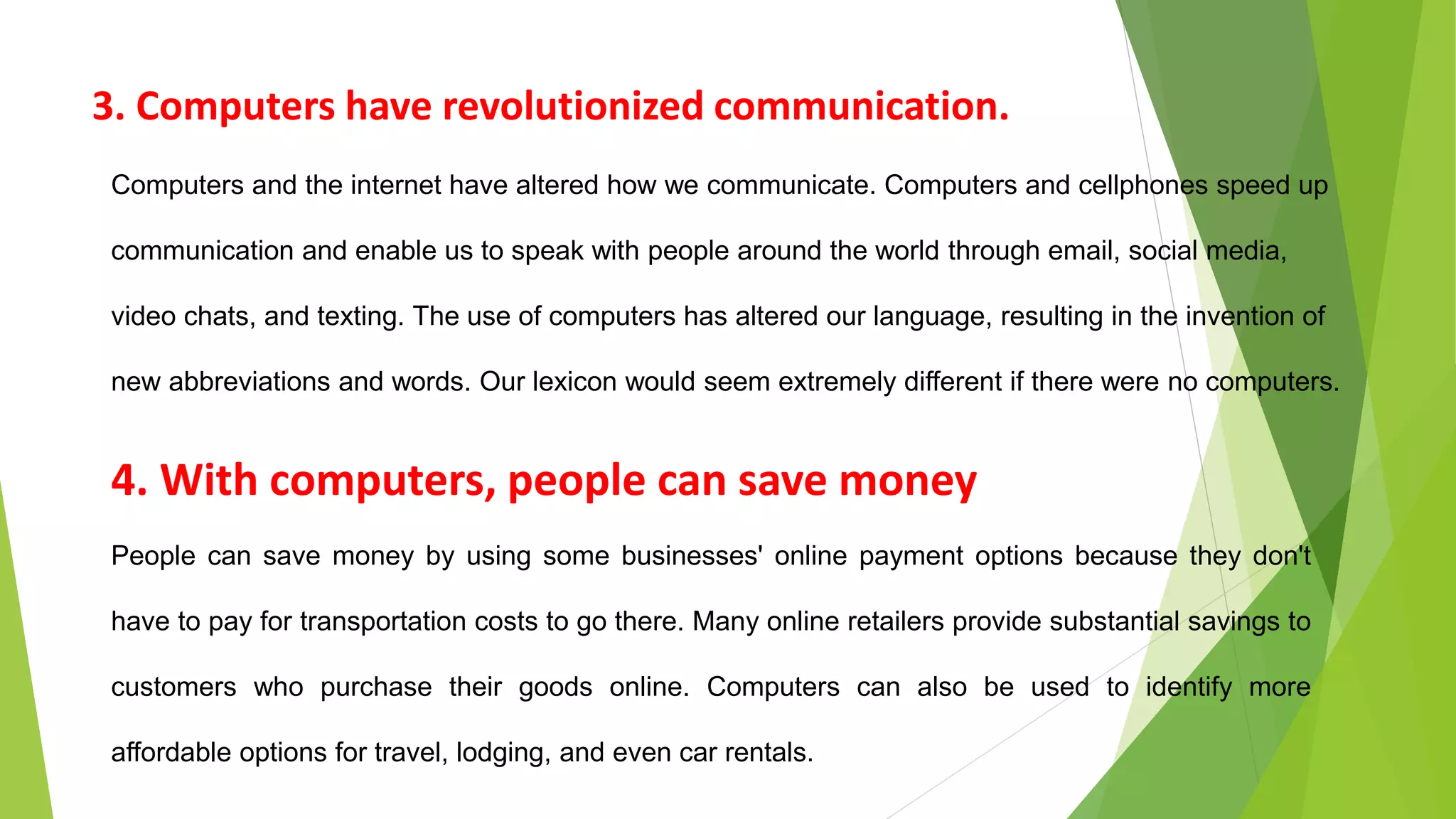 3. Computers have revolutionized communication.

Computers and the internet have altered how we communicate. Computers and cellphones speed up communication and enable us to speak with people around the world through email, social media, video chats, and texting. The use of computers has altered our language, resulting in the invention of new abbreviations and words. Our lexicon would seem extremely different if there were no computers.

4. With computers, people can save money

People can save money by using some businesses' online payment options because they don't have to pay for transportation costs to go there. Many online retailers provide substantial savings to customers who purchase their goods online. Computers can also be used to identify more affordable options for travel, lodging, and even car rentals.